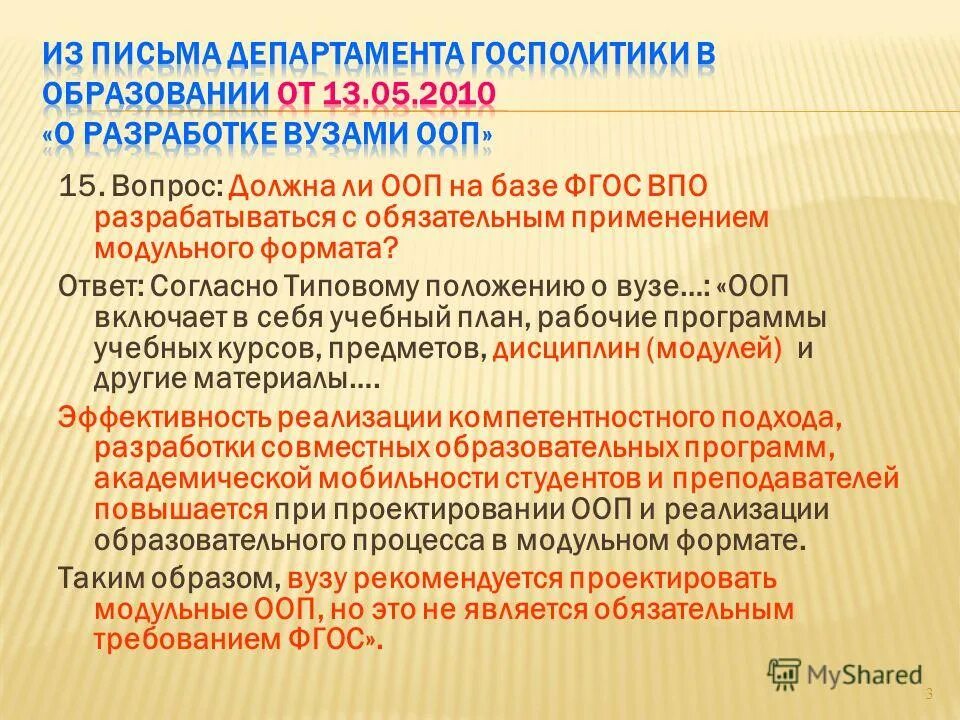 ИЗ ПИСЬМА ДЕПАРТАМЕНТА ГОСПОЛИТИКИ В ОБРАЗОВАНИИ ОТ 13.05.2010 «О РАЗРАБОТКЕ ВУЗАМИ ООП»

15. Вопрос: Должна ли ООП на базе ФГОС ВПО разрабатываться с обязательным применением модульного формата?

Ответ: Согласно Типовому положению о вузе…: «ООП включает в себя учебный план, рабочие программы учебных курсов, предметов, дисциплин (модулей) и другие материалы….

Эффективность реализации компетентностного подхода, разработки совместных образовательных программ, академической мобильности студентов и преподавателей повышается при проектировании ООП и реализации образовательного процесса в модульном формате.

Таким образом, вузу рекомендуется проектировать модульные ООП, но это не является обязательным требованием ФГОС».

MyShared

3